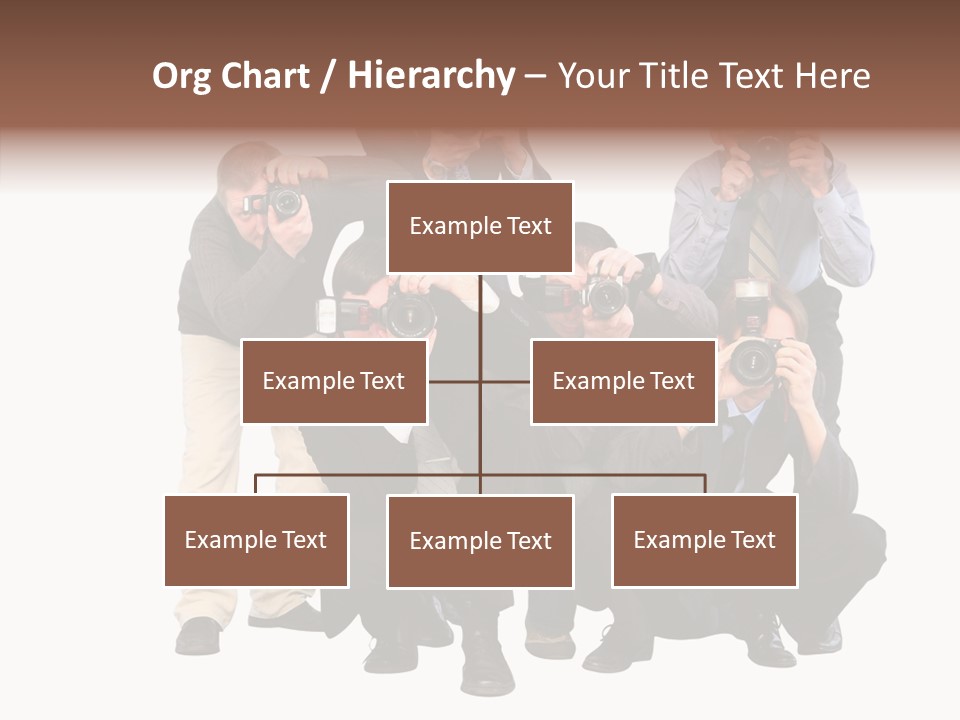 Org Chart / Hierarchy – Your Title Text Here

Example Text

Example Text

Example Text

Example Text

Example Text

Example Text